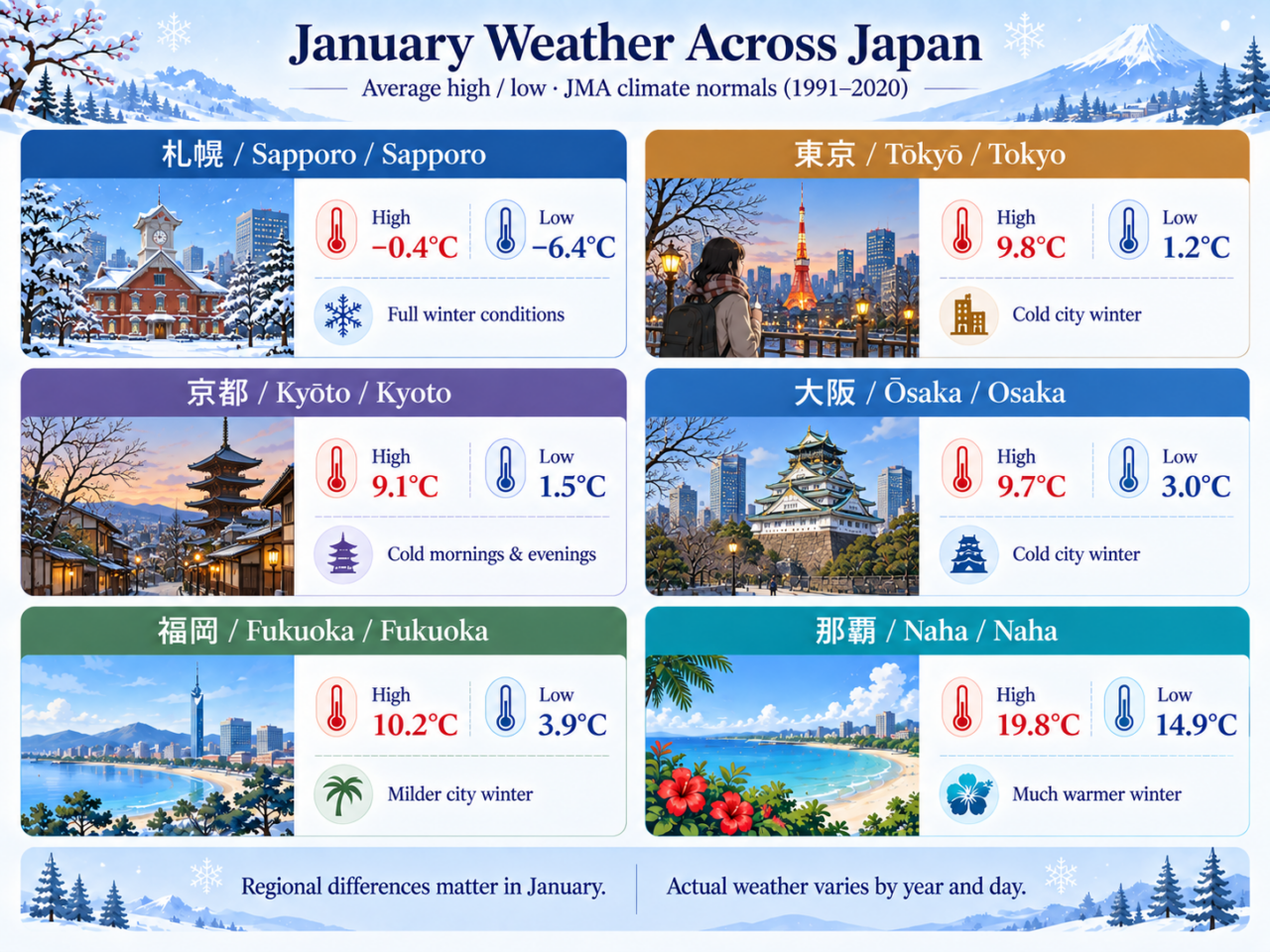 January Weather Across Japan

Average high / low · JMA climate normals (1991–2020)

札幌 / Sapporo / Sapporo

High
−0.4°C

Low
−6.4°C

Full winter conditions

東京 / Tōkyō / Tokyo

High
9.8°C

Low
1.2°C

Cold city winter

京都 / Kyōto / Kyoto

High
9.1°C

Low
1.5°C

Cold mornings & evenings

大阪 / Ōsaka / Osaka

High
9.7°C

Low
3.0°C

Cold city winter

福岡 / Fukuoka / Fukuoka

High
10.2°C

Low
3.9°C

Milder city winter

那覇 / Naha / Naha

High
19.8°C

Low
14.9°C

Much warmer winter

Regional differences matter in January.

Actual weather varies by year and day.